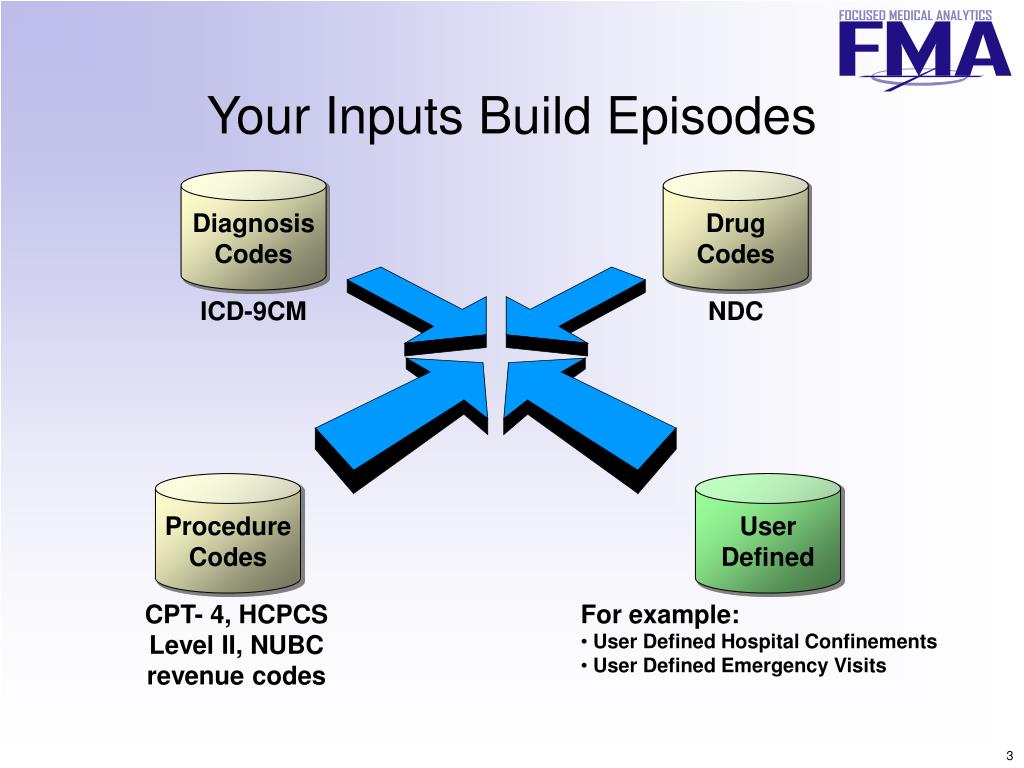 FOCUSED MEDICAL ANALYTICS
FMA

Your Inputs Build Episodes

Diagnosis Codes

ICD-9CM

Drug Codes

NDC

Procedure Codes

CPT- 4, HCPCS Level II, NUBC revenue codes

User Defined

For example:
• User Defined Hospital Confinements
• User Defined Emergency Visits

3